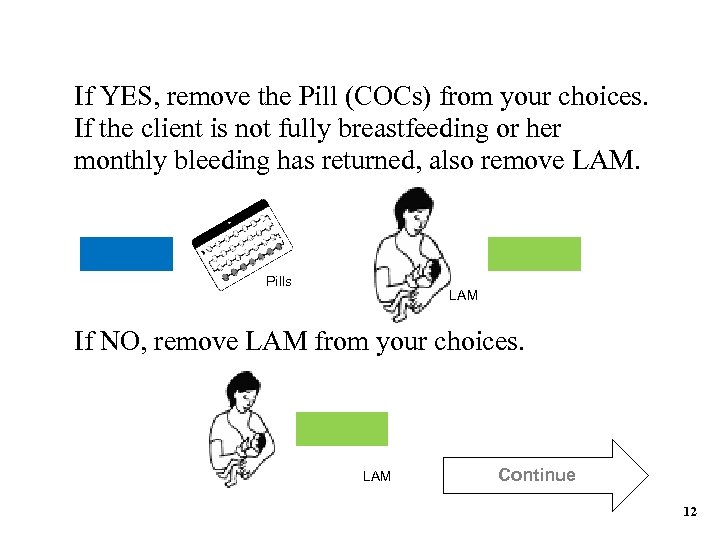 If YES, remove the Pill (COCs) from your choices. If the client is not fully breastfeeding or her monthly bleeding has returned, also remove LAM.

Pills

LAM

If NO, remove LAM from your choices.

LAM

Continue

12